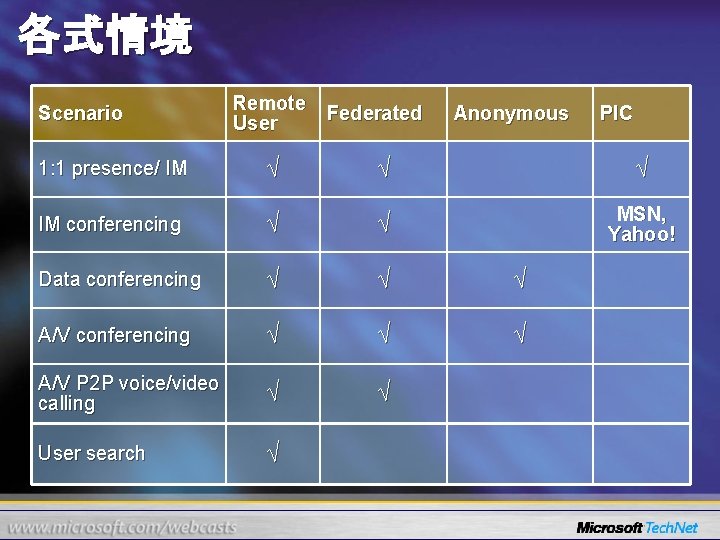 各式情境

| Scenario | Remote User | Federated | Anonymous | PIC |
|---|---|---|---|---|
| 1:1 presence/ IM | √ | √ | | √ |
| IM conferencing | √ | √ | | MSN, Yahoo! |
| Data conferencing | √ | √ | √ | |
| A/V conferencing | √ | √ | √ | |
| A/V P2P voice/video calling | √ | √ | | |
| User search | √ | | | |

www.microsoft.com/webcasts

Microsoft TechNet